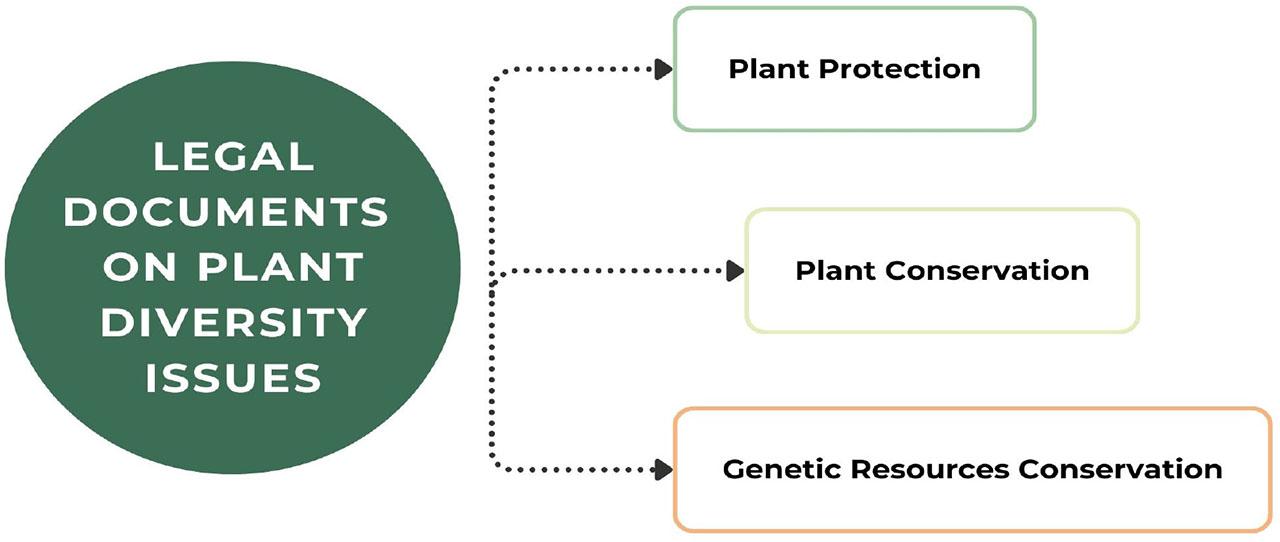 LEGAL DOCUMENTS ON PLANT DIVERSITY ISSUES

Plant Protection

Plant Conservation

Genetic Resources Conservation